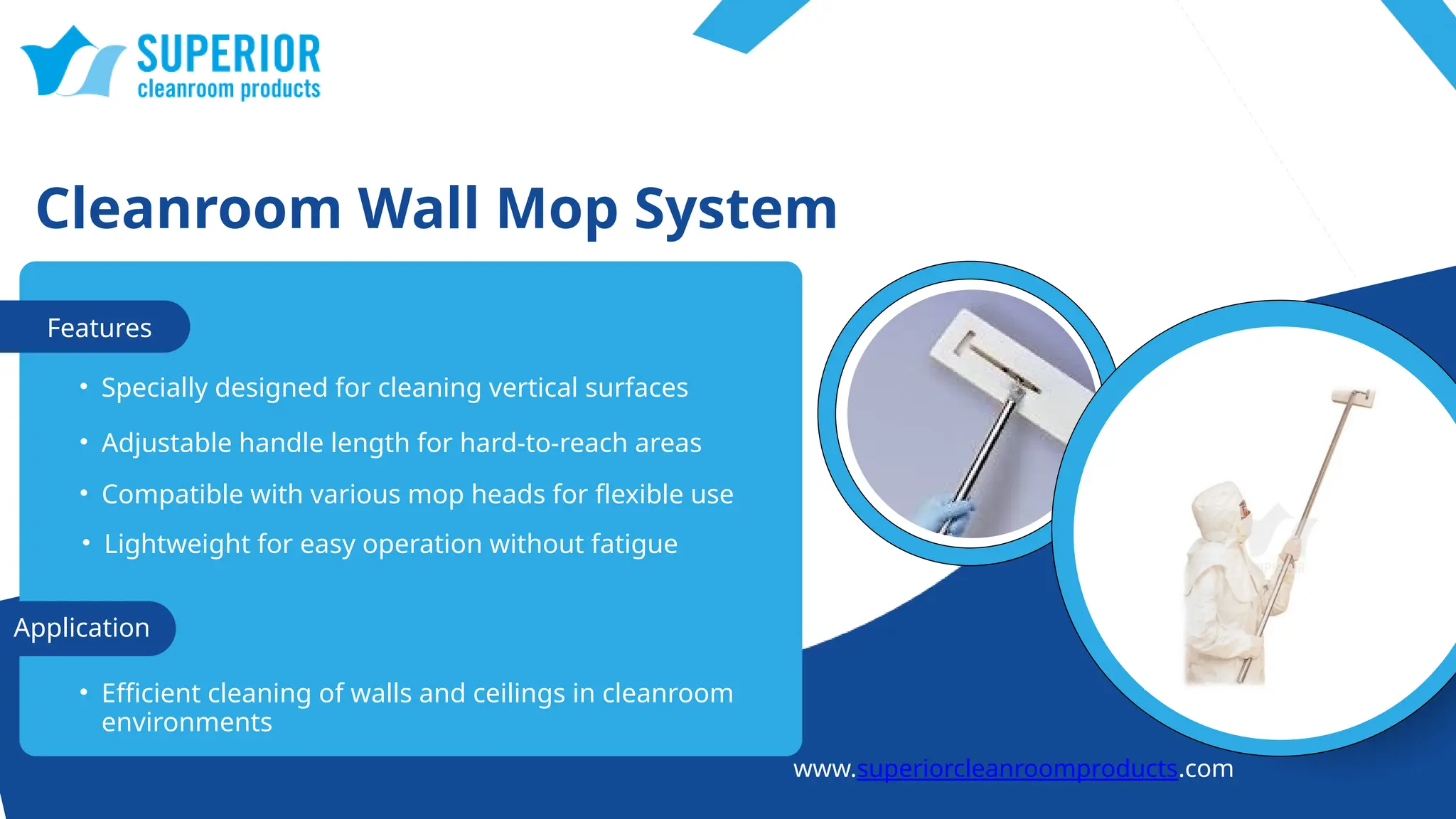 SUPERIOR
cleanroom products

Cleanroom Wall Mop System

Features

• Specially designed for cleaning vertical surfaces
• Adjustable handle length for hard-to-reach areas
• Compatible with various mop heads for flexible use
• Lightweight for easy operation without fatigue

Application

• Efficient cleaning of walls and ceilings in cleanroom environments

www.superiorcleanroomproducts.com